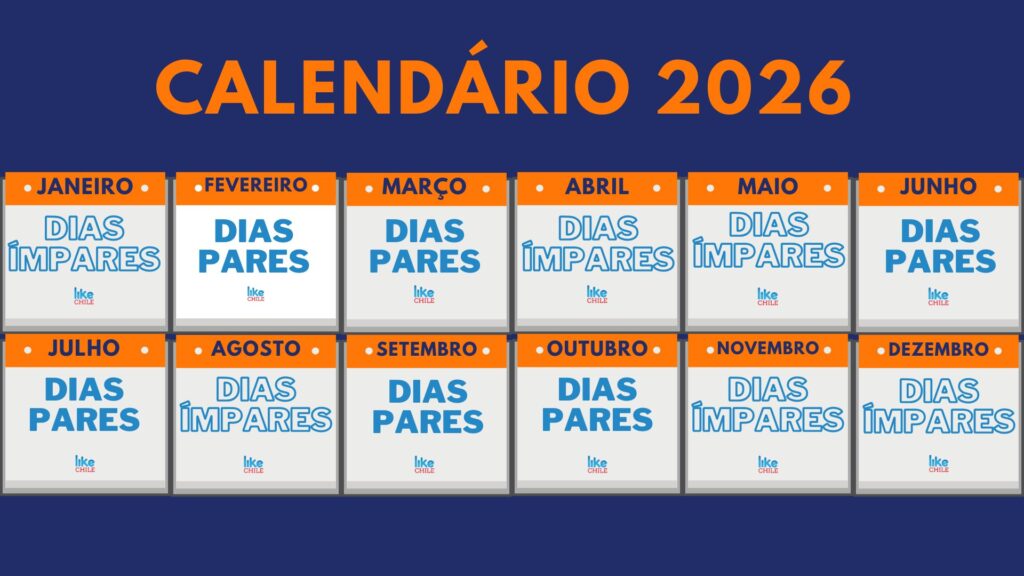 CALENDÁRIO 2026

JANEIRO
DIAS ÍMPARES
like CHILE

FEVEREIRO
DIAS PARES
like CHILE

MARÇO
DIAS PARES
like CHILE

ABRIL
DIAS ÍMPARES
like CHILE

MAIO
DIAS ÍMPARES
like CHILE

JUNHO
DIAS PARES
like CHILE

JULHO
DIAS PARES
like CHILE

AGOSTO
DIAS ÍMPARES
like CHILE

SETEMBRO
DIAS PARES
like CHILE

OUTUBRO
DIAS PARES
like CHILE

NOVEMBRO
DIAS ÍMPARES
like CHILE

DEZEMBRO
DIAS ÍMPARES
like CHILE